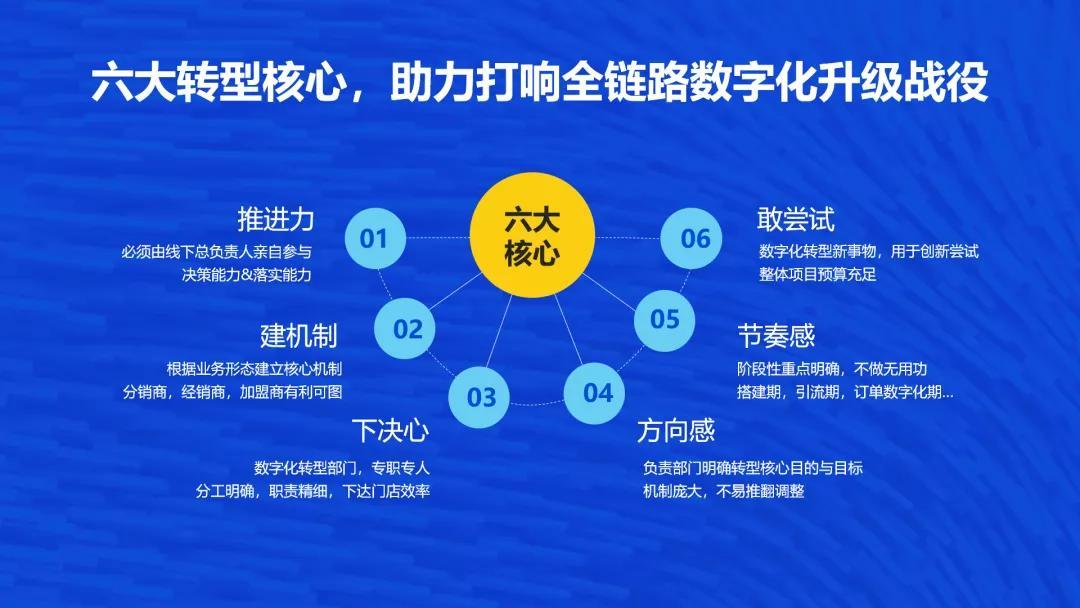 六大转型核心，助力打响全链路数字化升级战役

六大核心

01
推进力
必须由线下总负责人亲自参与
决策能力&落实能力

02
建机制
根据业务形态建立核心机制
分销商，经销商，加盟商有利可图

03
下决心
数字化转型部门，专职专人
分工明确，职责精细，下达门店效率

04
方向感
负责部门明确转型核心目的与目标
机制庞大，不易推翻调整

05
节奏感
阶段性重点明确，不做无用功
搭建期，引流期，订单数字化期...

06
敢尝试
数字化转型新事物，用于创新尝试
整体项目预算充足